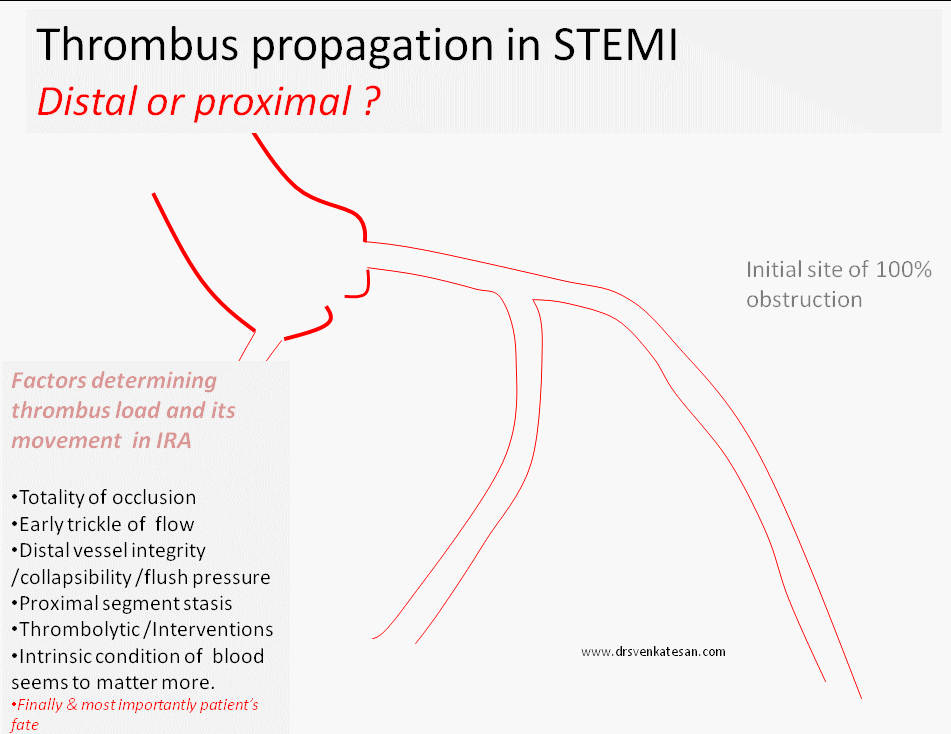 Thrombus propagation in STEMI
Distal or proximal ?

Initial site of 100% obstruction

Factors determining thrombus load and its movement in IRA

•Totality of occlusion
•Early trickle of flow
•Distal vessel integrity /collapsibility /flush pressure
•Proximal segment stasis
•Thrombolytic /Interventions
•Intrinsic condition of blood seems to matter more.
•Finally & most importantly patient's fate

www.drsvenkatesan.com